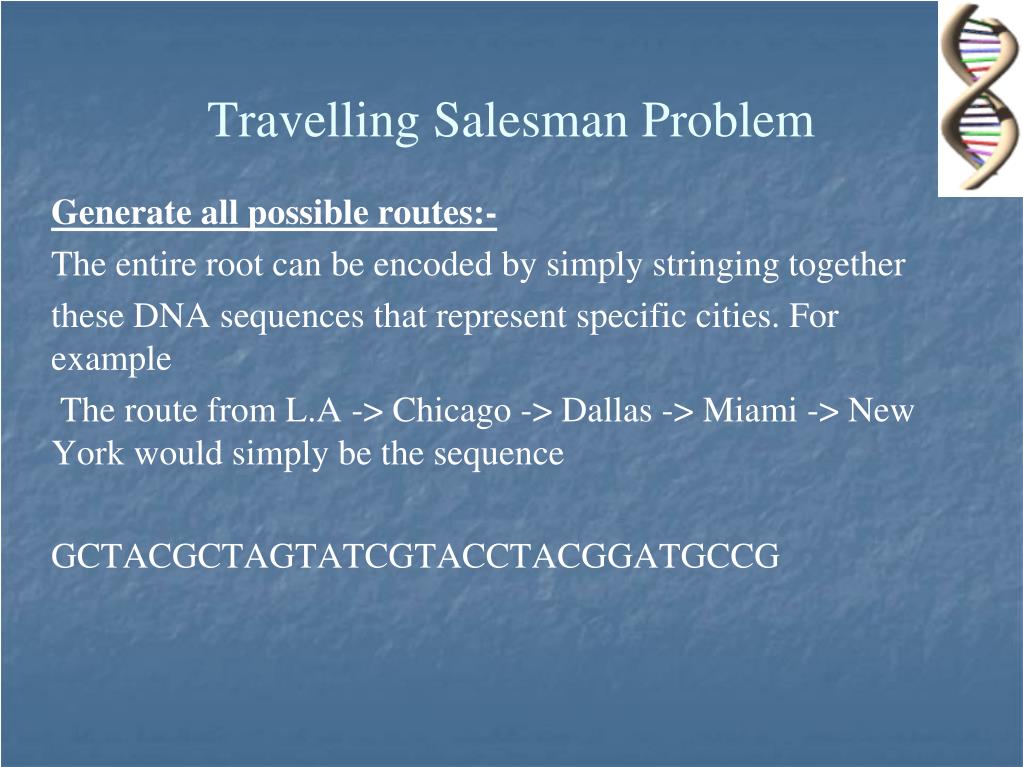 Travelling Salesman Problem

Generate all possible routes:-

The entire root can be encoded by simply stringing together these DNA sequences that represent specific cities. For example

The route from L.A -> Chicago -> Dallas -> Miami -> New York would simply be the sequence

GCTACGCTAGTATCGTACCTACGGATGCCG